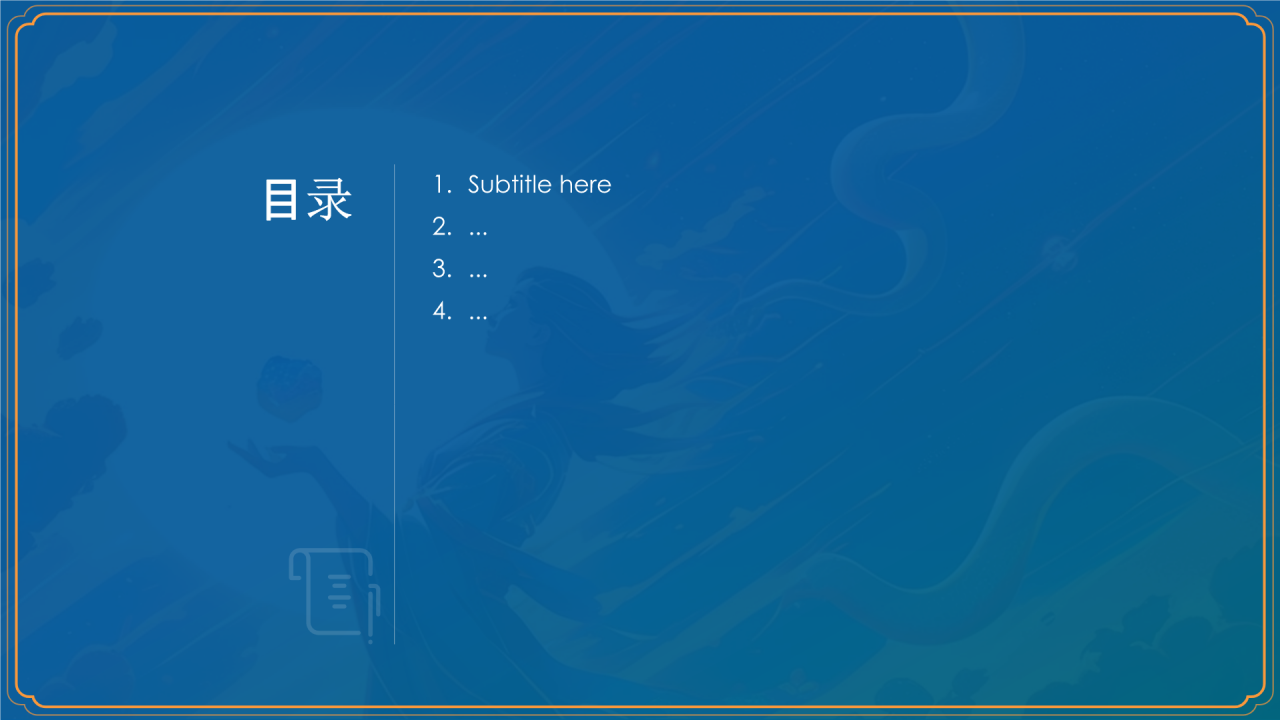 目录

1. Subtitle here
2. ...
3. ...
4. ...